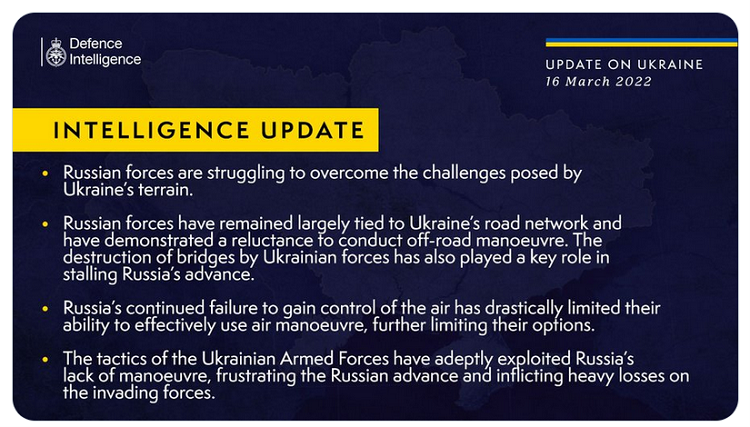 Defence Intelligence

UPDATE ON UKRAINE
16 March 2022

INTELLIGENCE UPDATE

• Russian forces are struggling to overcome the challenges posed by Ukraine's terrain.

• Russian forces have remained largely tied to Ukraine's road network and have demonstrated a reluctance to conduct off-road manoeuvre. The destruction of bridges by Ukrainian forces has also played a key role in stalling Russia's advance.

• Russia's continued failure to gain control of the air has drastically limited their ability to effectively use air manoeuvre, further limiting their options.

• The tactics of the Ukrainian Armed Forces have adeptly exploited Russia's lack of manoeuvre, frustrating the Russian advance and inflicting heavy losses on the invading forces.